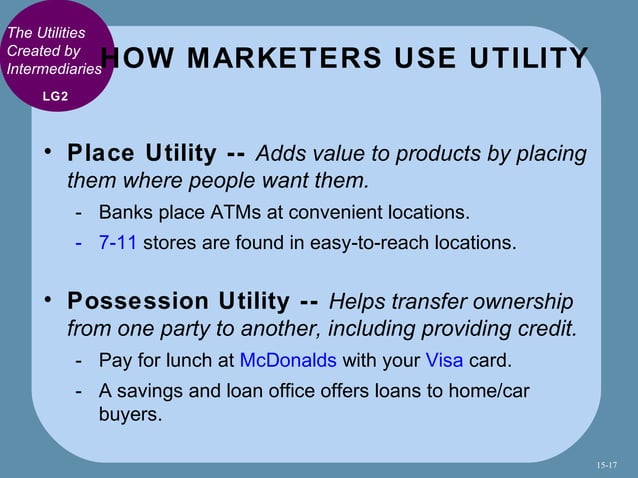 The Utilities Created by Intermediaries

LG2

HOW MARKETERS USE UTILITY

• Place Utility -- Adds value to products by placing them where people want them.

- Banks place ATMs at convenient locations.
- 7-11 stores are found in easy-to-reach locations.

• Possession Utility -- Helps transfer ownership from one party to another, including providing credit.

- Pay for lunch at McDonalds with your Visa card.
- A savings and loan office offers loans to home/car buyers.

15-17